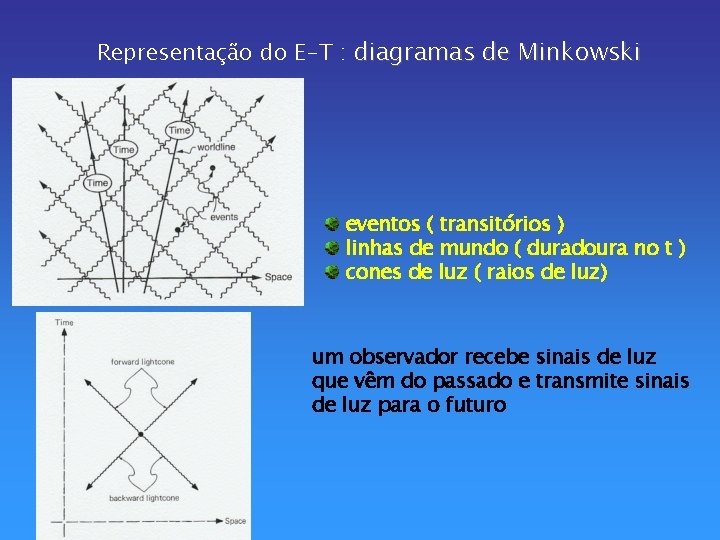 Representação do E-T : diagramas de Minkowski

Time
Time
Time
worldline
events
Space

eventos ( transitórios )
linhas de mundo ( duradoura no t )
cones de luz ( raios de luz)

Time
forward lightcone
backward lightcone
Space

um observador recebe sinais de luz que vêm do passado e transmite sinais de luz para o futuro